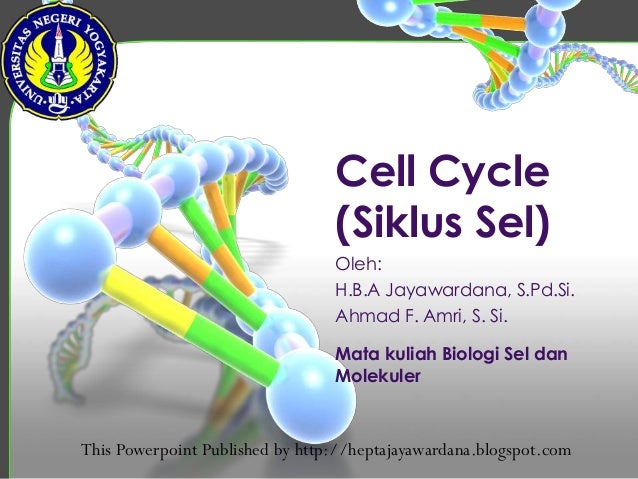 UNIVERSITAS NEGERI YOGYAKARTA

Cell Cycle (Siklus Sel)

Oleh:
H.B.A Jayawardana, S.Pd.Si.
Ahmad F. Amri, S. Si.

Mata kuliah Biologi Sel dan Molekuler

This Powerpoint Published by http://heptajayawardana.blogspot.com